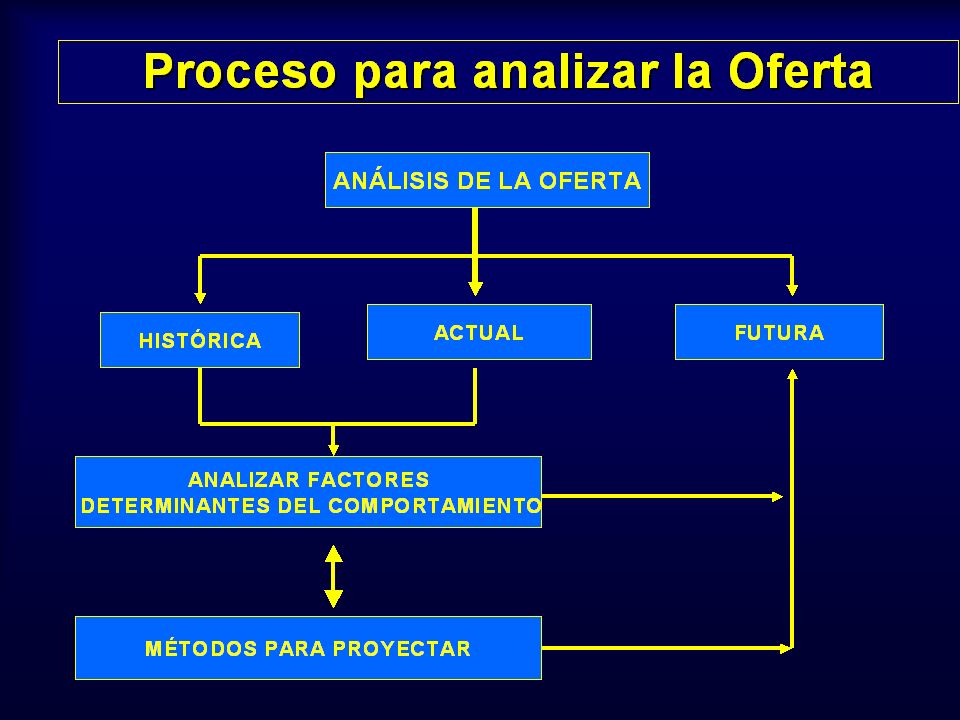 Proceso para analizar la Oferta

ANÁLISIS DE LA OFERTA

HISTÓRICA

ACTUAL

FUTURA

ANALIZAR FACTORES DETERMINANTES DEL COMPORTAMIENTO

MÉTODOS PARA PROYECTAR